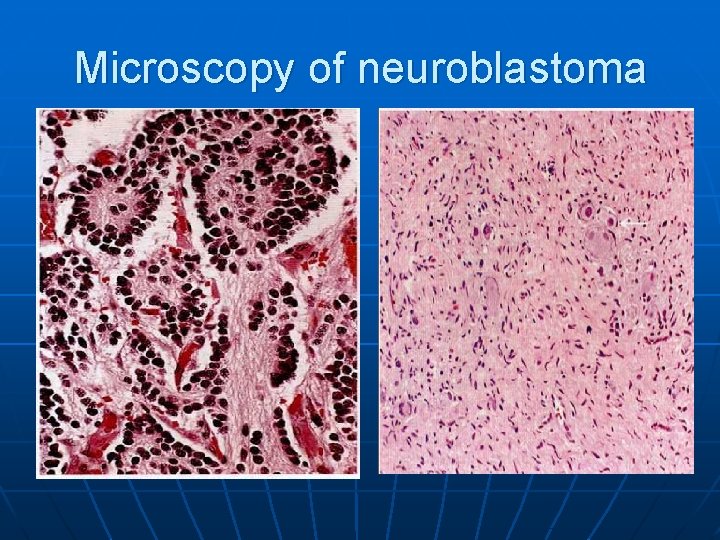 Microscopy of neuroblastoma